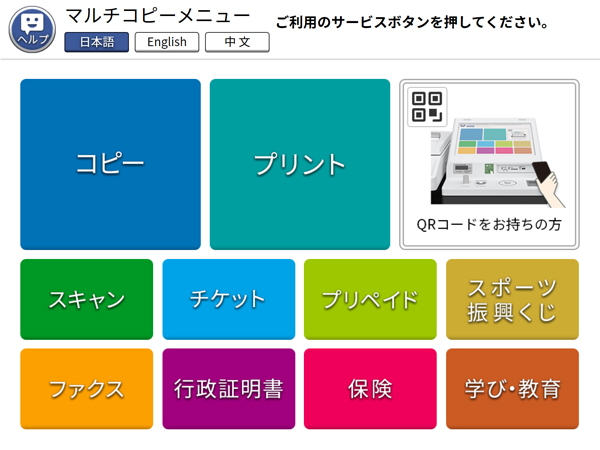 ヘルプ

マルチコピーメニュー

日本語　English　中文

ご利用のサービスボタンを押してください。

コピー

プリント

QRコードをお持ちの方

スキャン

チケット

プリペイド

スポーツ振興くじ

ファクス

行政証明書

保険

学び・教育